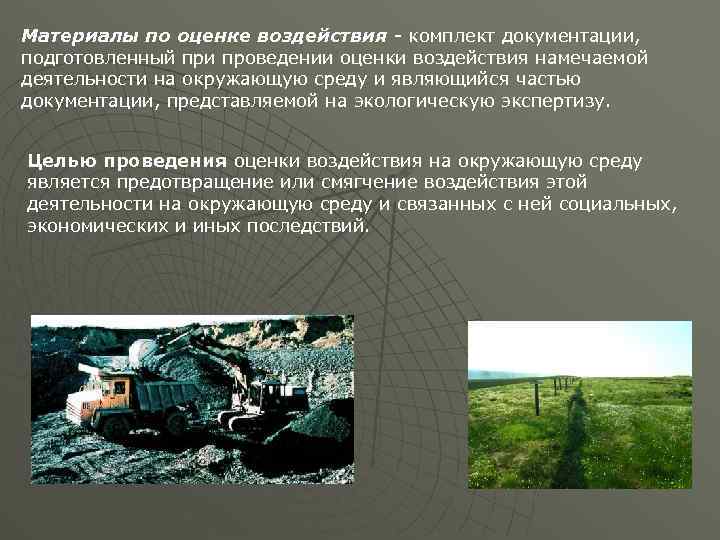 Материалы по оценке воздействия - комплект документации, подготовленный при проведении оценки воздействия намечаемой деятельности на окружающую среду и являющийся частью документации, представляемой на экологическую экспертизу.

Целью проведения оценки воздействия на окружающую среду является предотвращение или смягчение воздействия этой деятельности на окружающую среду и связанных с ней социальных, экономических и иных последствий.